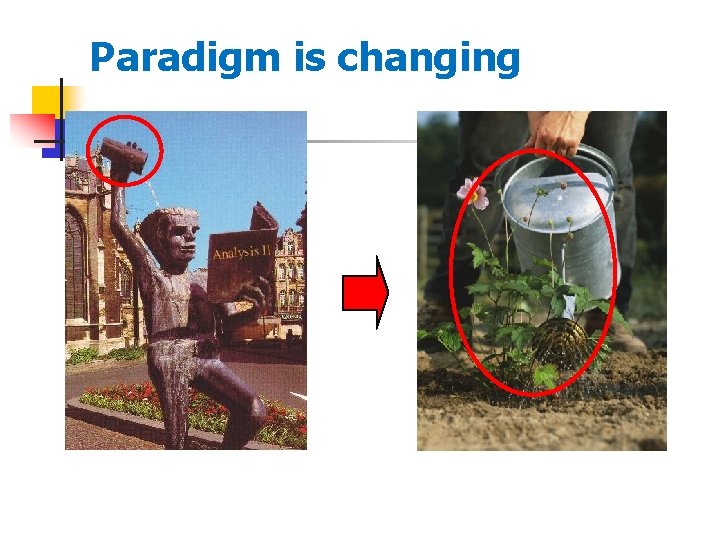 Paradigm is changing

Analysis II